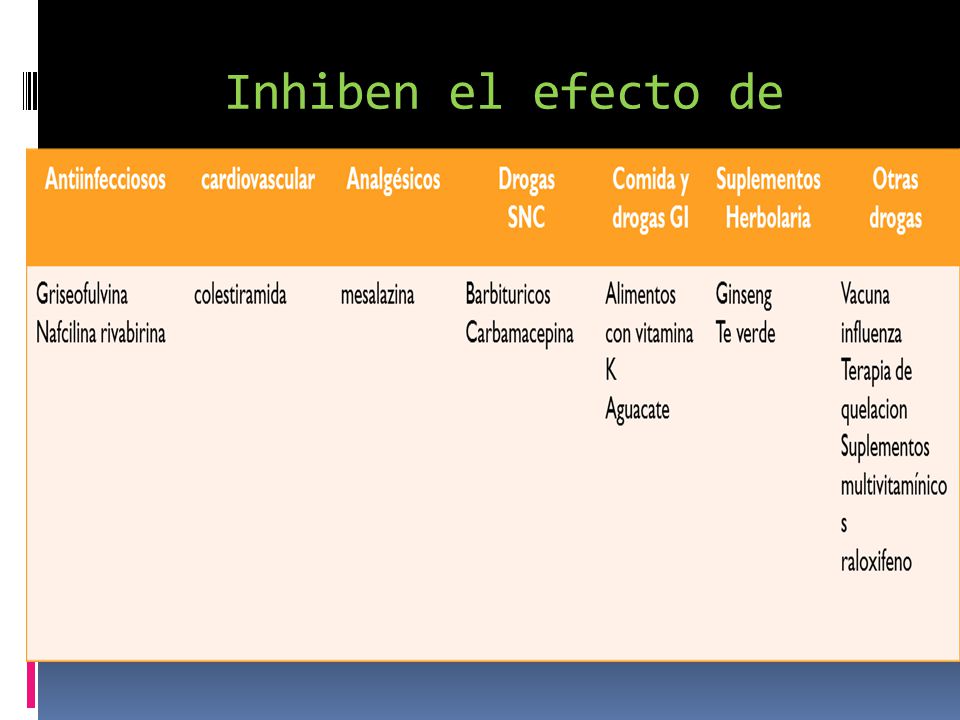 Inhiben el efecto de

| Antiinfecciosos | cardiovascular | Analgésicos | Drogas SNC | Comida y drogas GI | Suplementos Herbolaria | Otras drogas |
|---|---|---|---|---|---|---|
| Griseofulvina Nafcilina rivabirina | colestiramida | mesalazina | Barbituricos Carbamacepina | Alimentos con vitamina K Aguacate | Ginseng Te verde | Vacuna influenza Terapia de quelacion Suplementos multivitamínicos raloxifeno |